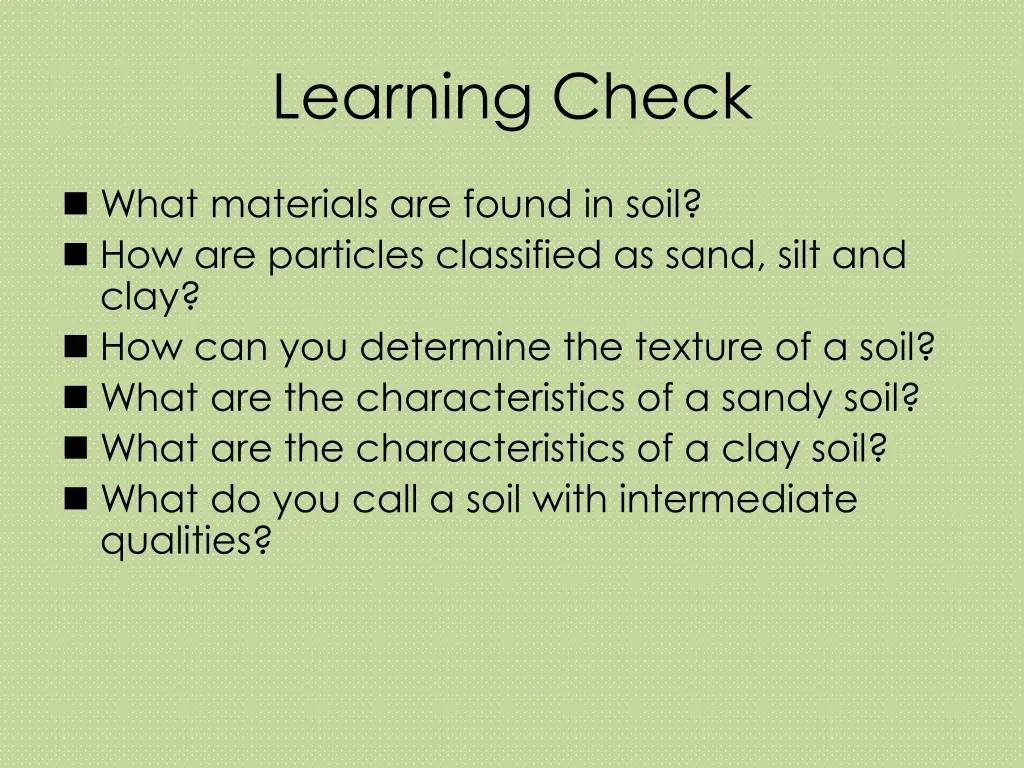 Learning Check

What materials are found in soil?
How are particles classified as sand, silt and clay?
How can you determine the texture of a soil?
What are the characteristics of a sandy soil?
What are the characteristics of a clay soil?
What do you call a soil with intermediate qualities?